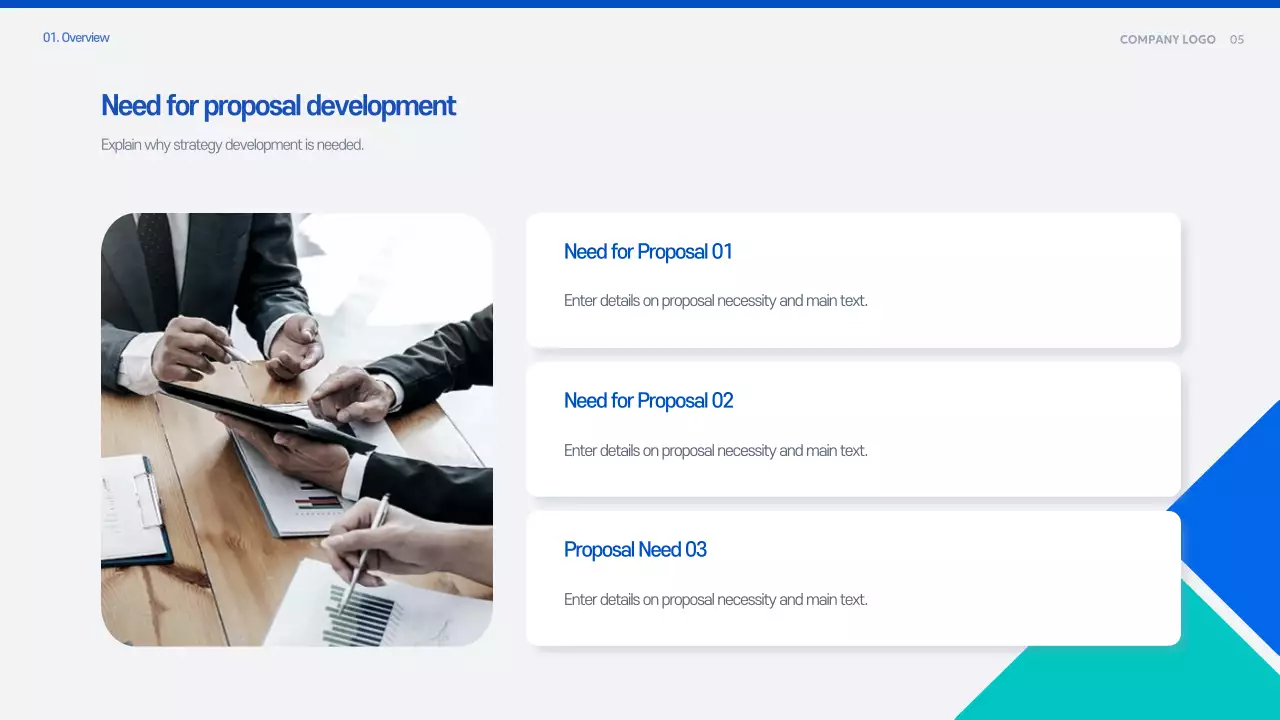 01. Overview

COMPANY LOGO 05

Need for proposal development

Explain why strategy development is needed.

Need for Proposal 01

Enter details on proposal necessity and main text.

Need for Proposal 02

Enter details on proposal necessity and main text.

Proposal Need 03

Enter details on proposal necessity and main text.